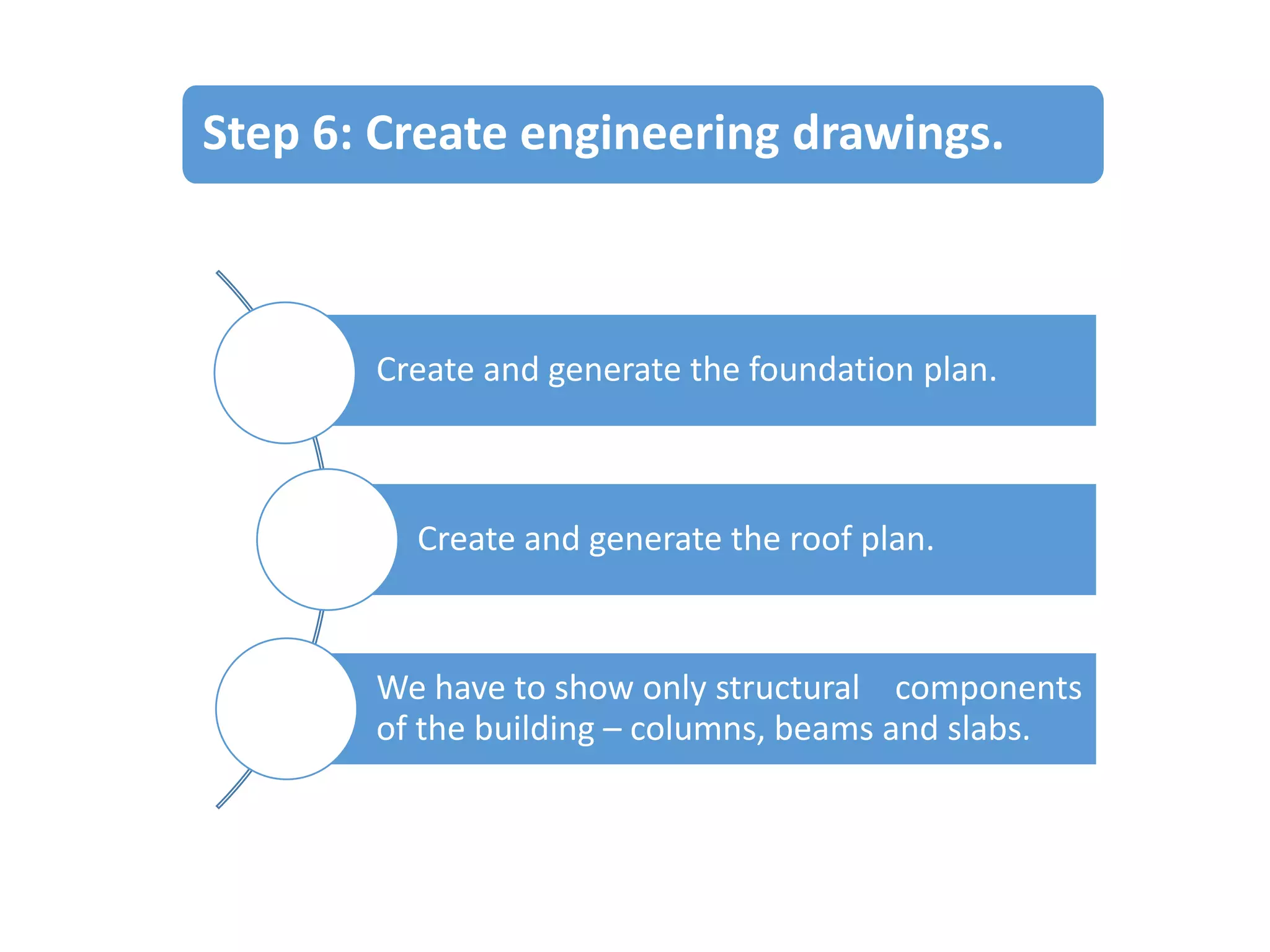 Step 6: Create engineering drawings.

Create and generate the foundation plan.

Create and generate the roof plan.

We have to show only structural components of the building – columns, beams and slabs.